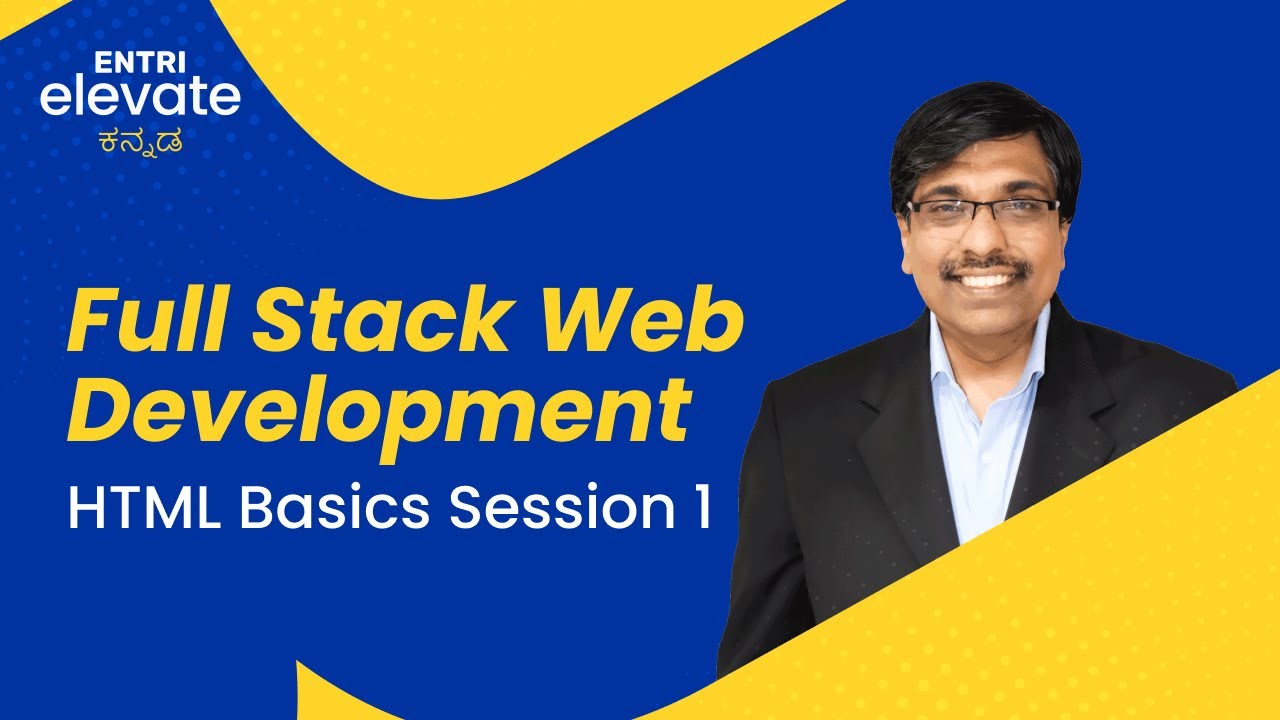 ENTRI
elevate
ಕನ್ನಡ

Full Stack Web Development

HTML Basics Session 1